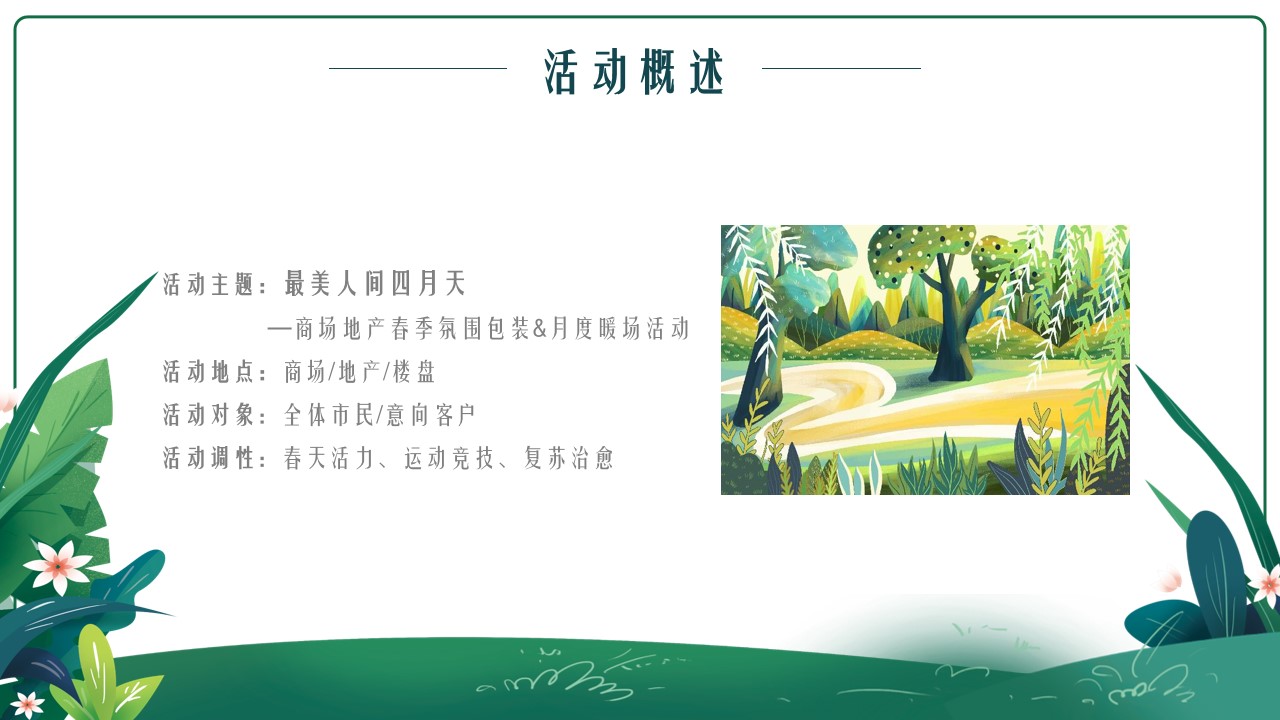 活动概述

活动主题：最美人间四月天

—商场地产春季氛围包装&月度暖场活动

活动地点：商场/地产/楼盘

活动对象：全体市民/意向客户

活动调性：春天活力、运动竞技、复苏治愈